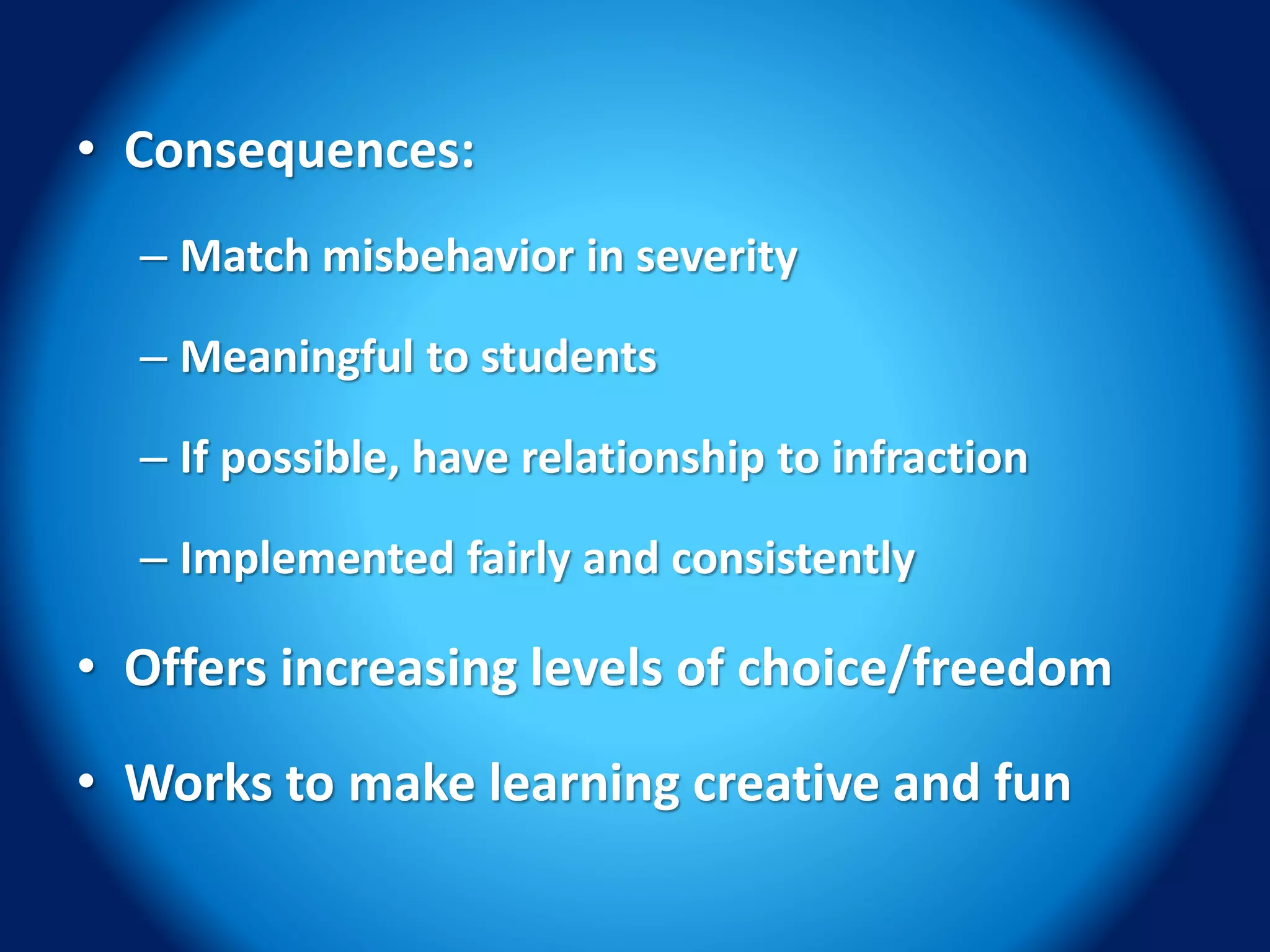 • Consequences:

– Match misbehavior in severity

– Meaningful to students

– If possible, have relationship to infraction

– Implemented fairly and consistently

• Offers increasing levels of choice/freedom

• Works to make learning creative and fun